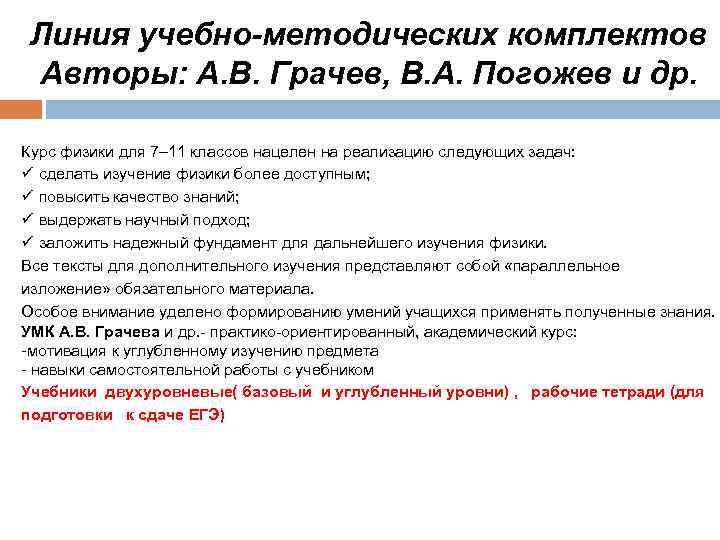 Линия учебно-методических комплектов
Авторы: А.В. Грачев, В.А. Погожев и др.

Курс физики для 7–11 классов нацелен на реализацию следующих задач:
✓ сделать изучение физики более доступным;
✓ повысить качество знаний;
✓ выдержать научный подход;
✓ заложить надежный фундамент для дальнейшего изучения физики.
Все тексты для дополнительного изучения представляют собой «параллельное изложение» обязательного материала.
Особое внимание уделено формированию умений учащихся применять полученные знания.
УМК А.В. Грачева и др.- практико-ориентированный, академический курс:
-мотивация к углубленному изучению предмета
- навыки самостоятельной работы с учебником
Учебники двухуровневые( базовый и углубленный уровни) , рабочие тетради (для подготовки к сдаче ЕГЭ)